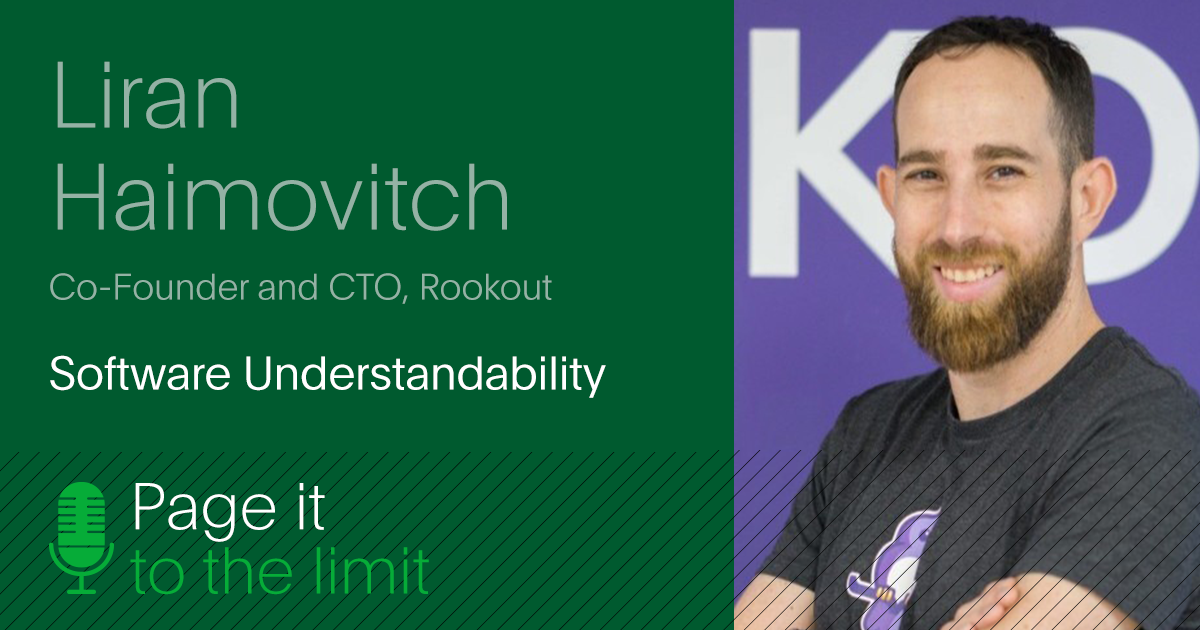 Liran Haimovitch

Co-Founder and CTO, Rookout

Software Understandability

Page it
to the limit

KO